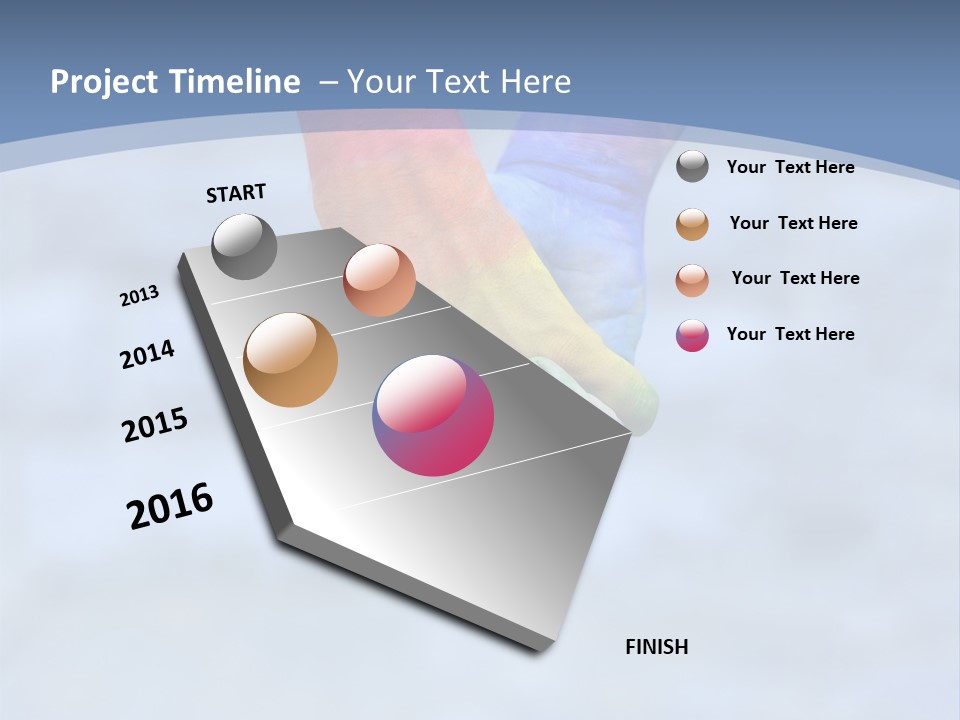 Project Timeline – Your Text Here

START

2013

2014

2015

2016

FINISH

Your Text Here

Your Text Here

Your Text Here

Your Text Here